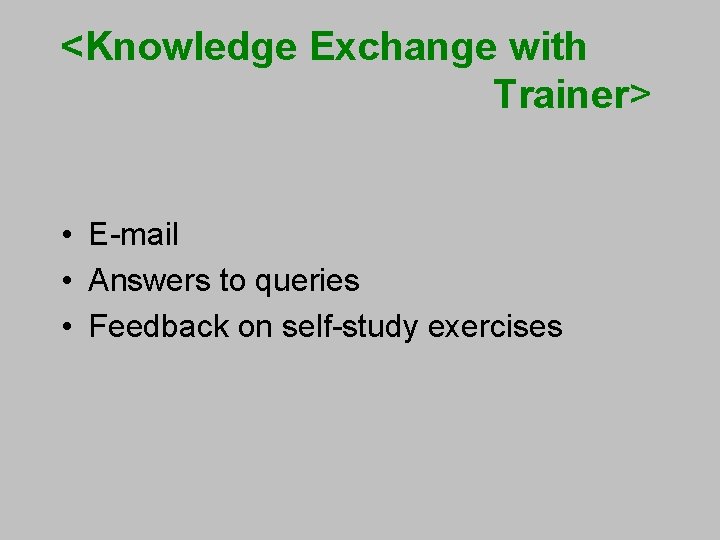 <Knowledge Exchange with Trainer>

• E-mail
• Answers to queries
• Feedback on self-study exercises